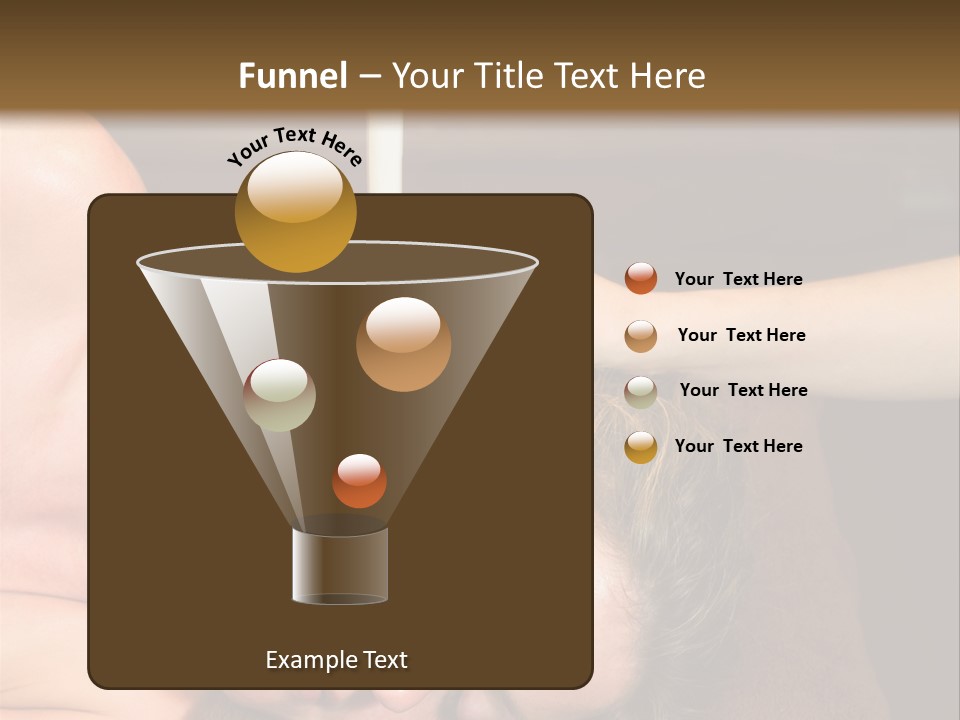 Funnel – Your Title Text Here

Your Text Here

Your Text Here

Your Text Here

Your Text Here

Your Text Here

Example Text